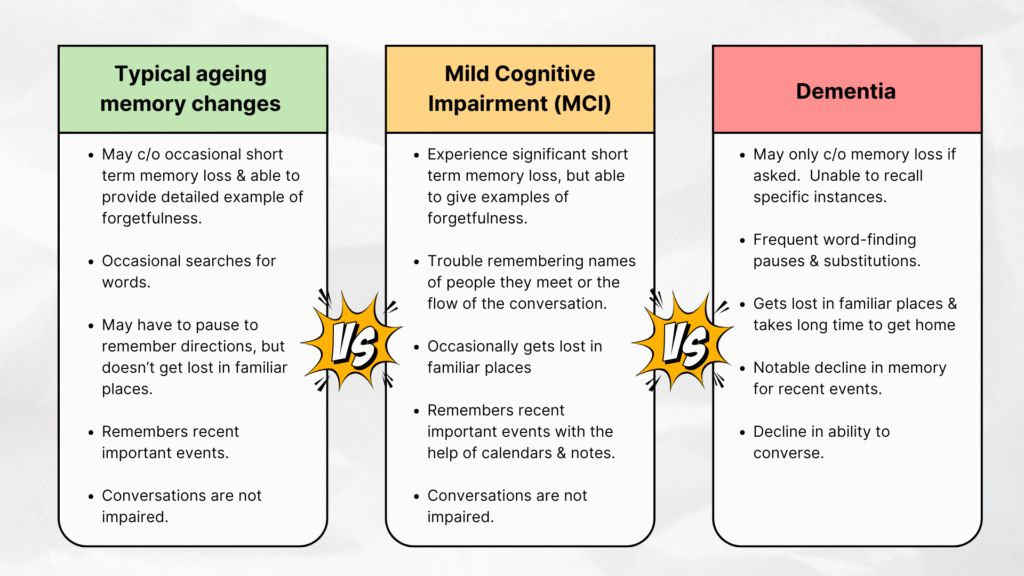 Typical ageing memory changes

- May c/o occasional short term memory loss & able to provide detailed example of forgetfulness.

- Occasional searches for words.

- May have to pause to remember directions, but doesn't get lost in familiar places.

- Remembers recent important events.

- Conversations are not impaired.

VS

Mild Cognitive Impairment (MCI)

- Experience significant short term memory loss, but able to give examples of forgetfulness.

- Trouble remembering names of people they meet or the flow of the conversation.

- Occasionally gets lost in familiar places

- Remembers recent important events with the help of calendars & notes.

- Conversations are not impaired.

VS

Dementia

- May only c/o memory loss if asked. Unable to recall specific instances.

- Frequent word-finding pauses & substitutions.

- Gets lost in familiar places & takes long time to get home

- Notable decline in memory for recent events.

- Decline in ability to converse.